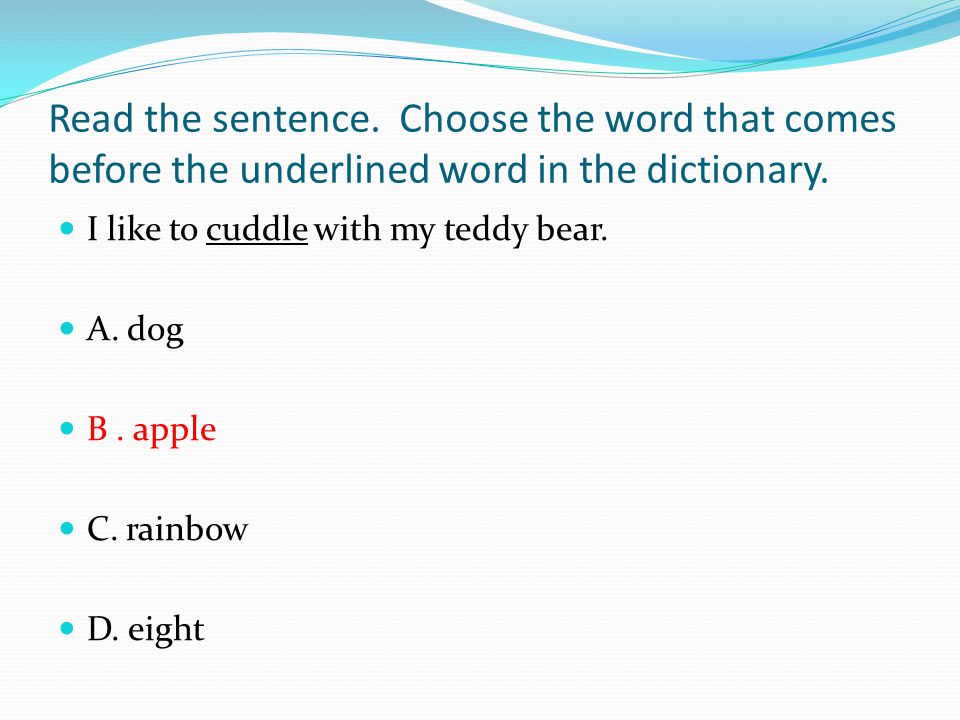 Read the sentence. Choose the word that comes before the underlined word in the dictionary.

- I like to cuddle with my teddy bear.

- A. dog

- B . apple

- C. rainbow

- D. eight